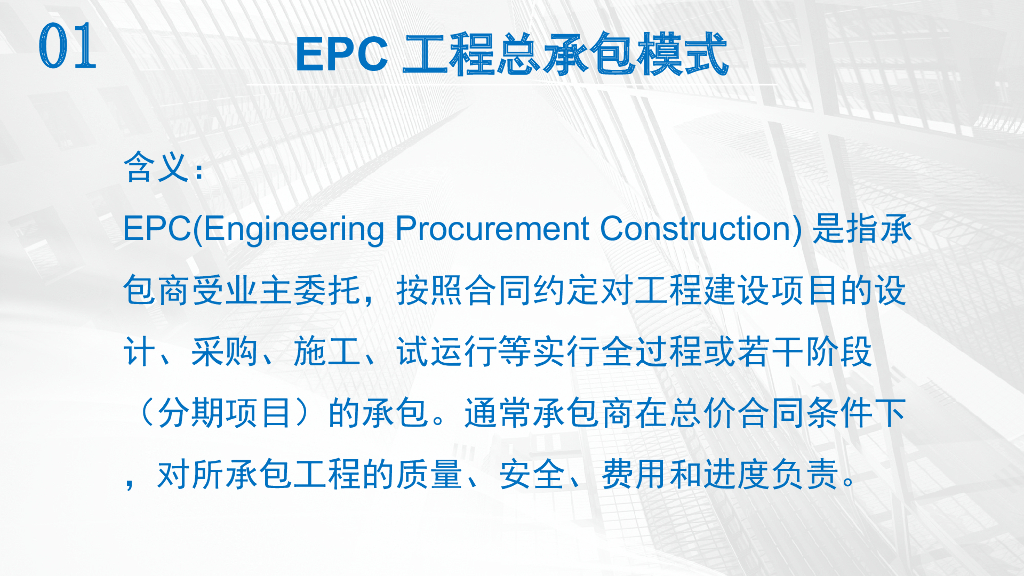 01

EPC 工程总承包模式

含义：

EPC(Engineering Procurement Construction) 是指承包商受业主委托，按照合同约定对工程建设项目的设计、采购、施工、试运行等实行全过程或若干阶段（分期项目）的承包。通常承包商在总价合同条件下，对所承包工程的质量、安全、费用和进度负责。